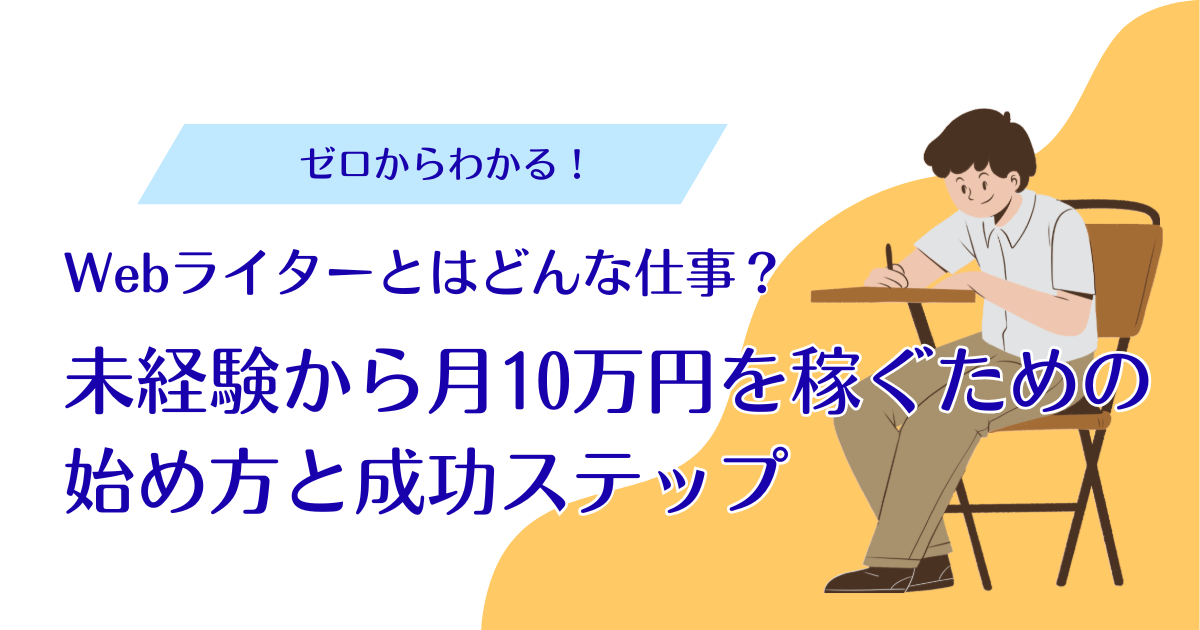 ゼロからわかる！

Webライターとはどんな仕事？

未経験から月10万円を稼ぐための始め方と成功ステップ